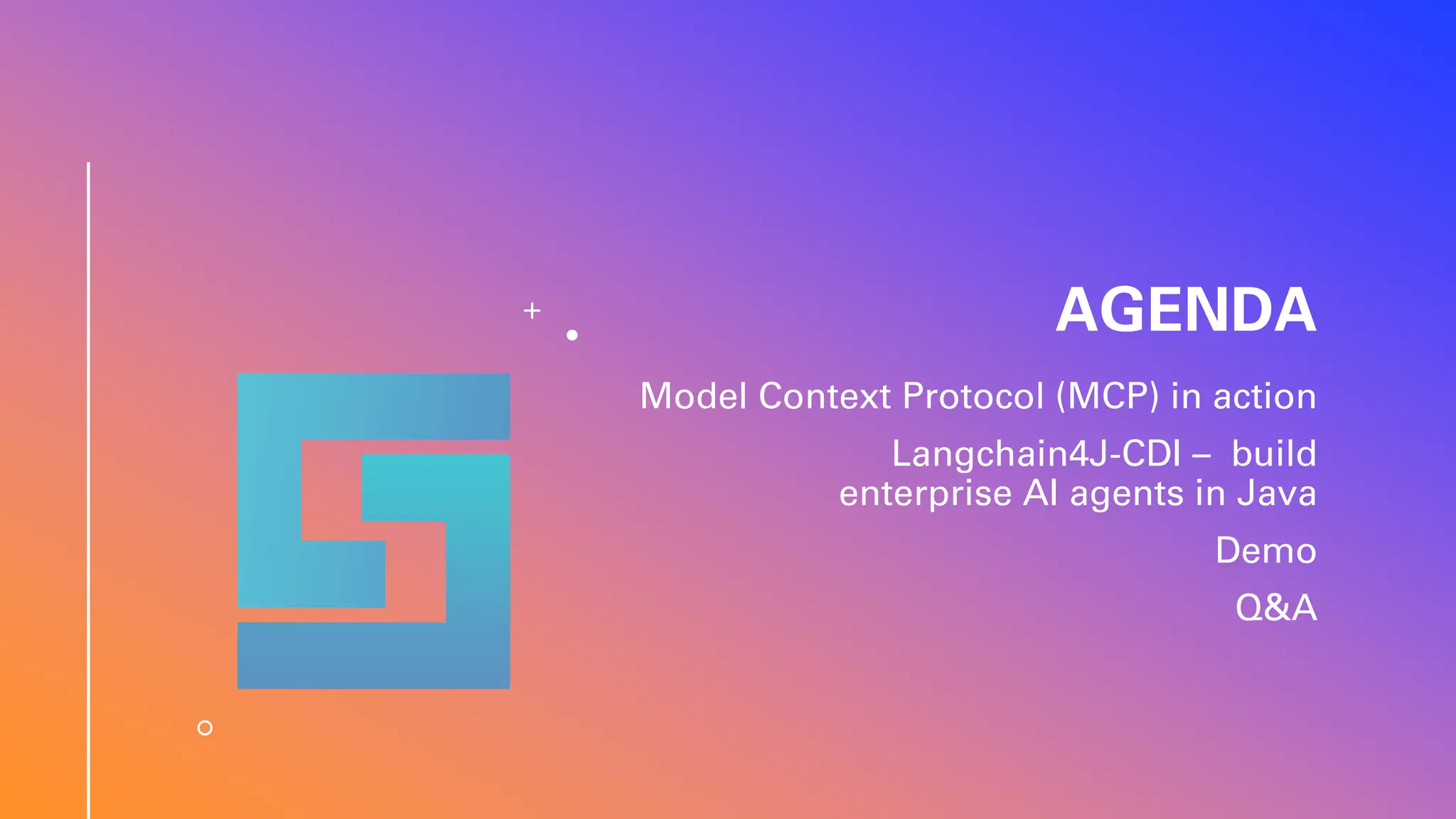 AGENDA

Model Context Protocol (MCP) in action

Langchain4J-CDI – build enterprise AI agents in Java

Demo

Q&A